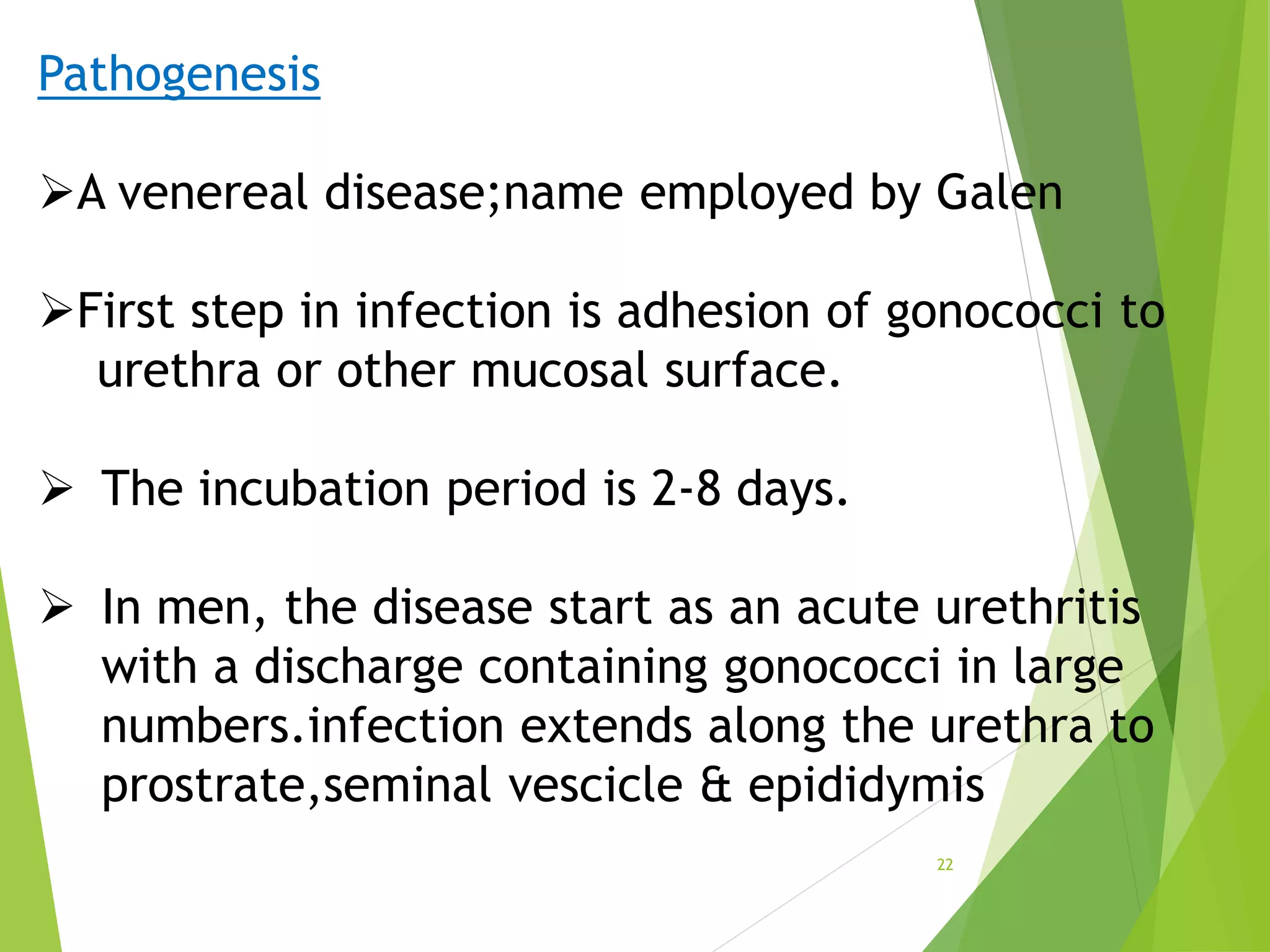 Pathogenesis

➢A venereal disease;name employed by Galen

➢First step in infection is adhesion of gonococci to urethra or other mucosal surface.

➢ The incubation period is 2-8 days.

➢ In men, the disease start as an acute urethritis with a discharge containing gonococci in large numbers.infection extends along the urethra to prostrate,seminal vescicle & epididymis

22